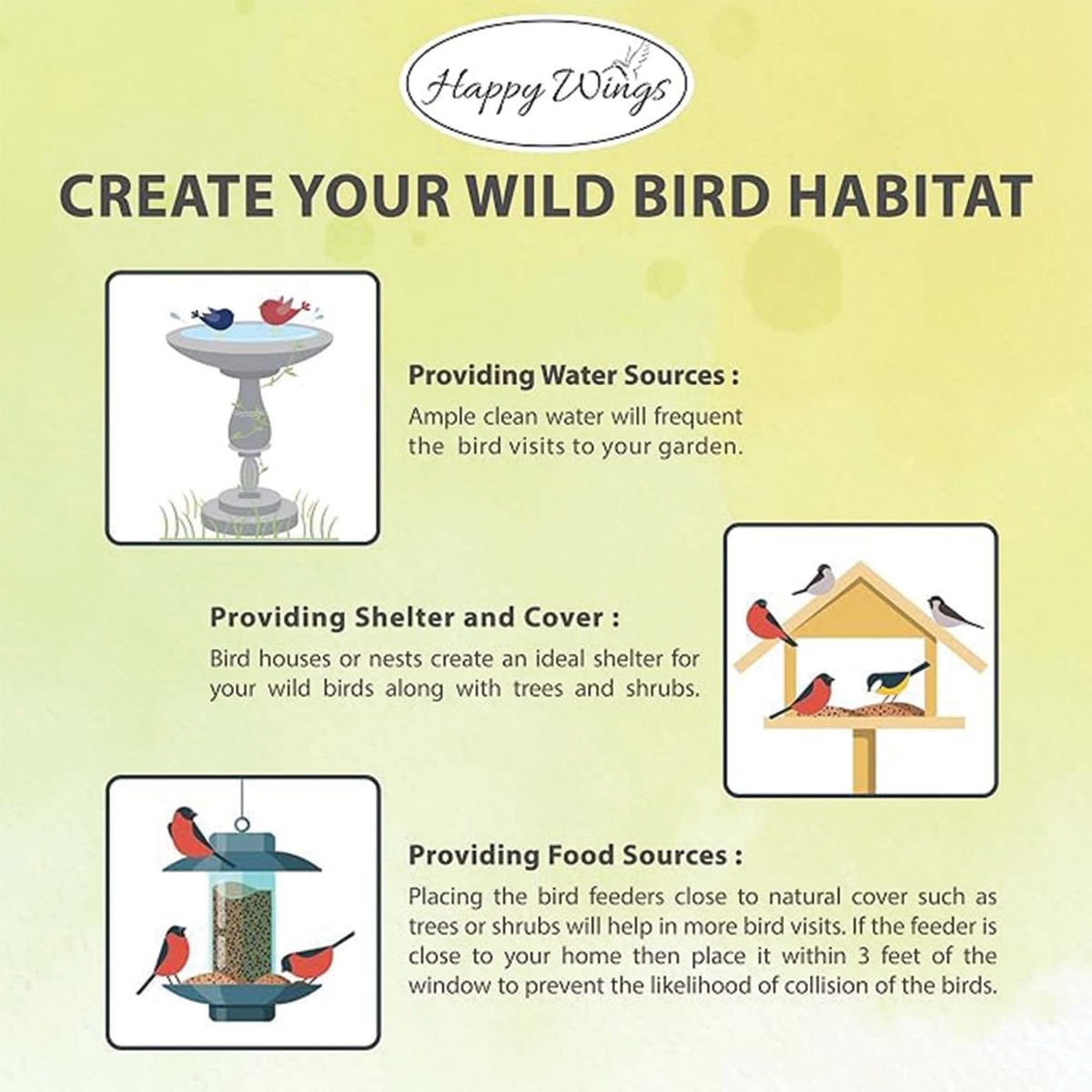 Happy Wings

CREATE YOUR WILD BIRD HABITAT

Providing Water Sources :
Ample clean water will frequent the bird visits to your garden.

Providing Shelter and Cover :
Bird houses or nests create an ideal shelter for your wild birds along with trees and shrubs.

Providing Food Sources :
Placing the bird feeders close to natural cover such as trees or shrubs will help in more bird visits. If the feeder is close to your home then place it within 3 feet of the window to prevent the likelihood of collision of the birds.